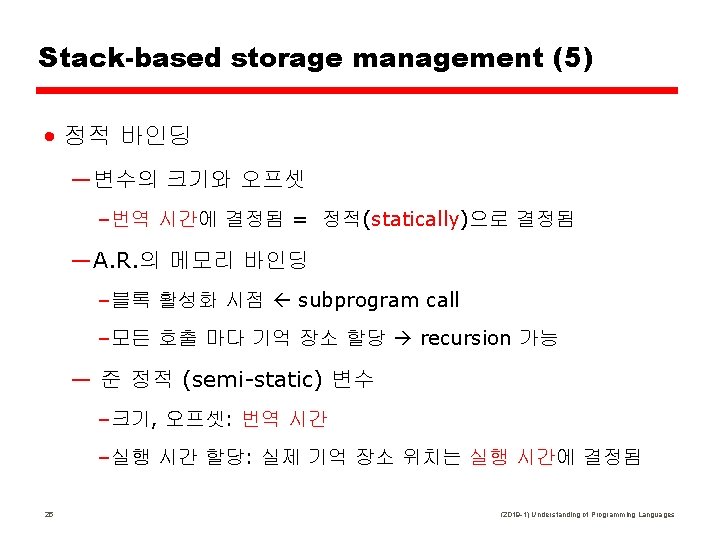 Stack-based storage management (5)

● 정적 바인딩

—변수의 크기와 오프셋

–번역 시간에 결정됨 = 정적(statically)으로 결정됨

—A.R.의 메모리 바인딩

–블록 활성화 시점 ← subprogram call

–모든 호출 마다 기억 장소 할당 → recursion 가능

— 준 정적 (semi-static) 변수

–크기, 오프셋: 번역 시간

–실행 시간 할당: 실제 기억 장소 위치는 실행 시간에 결정됨

25

(2019-1) Understanding of Programming Languages